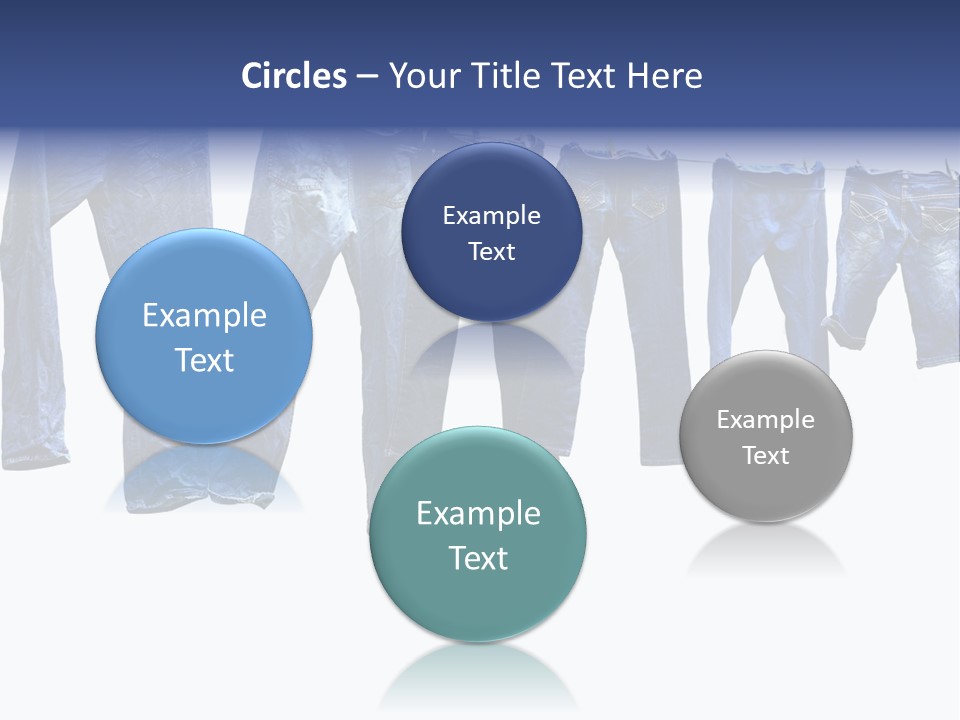 Circles – Your Title Text Here

Example Text

Example Text

Example Text

Example Text